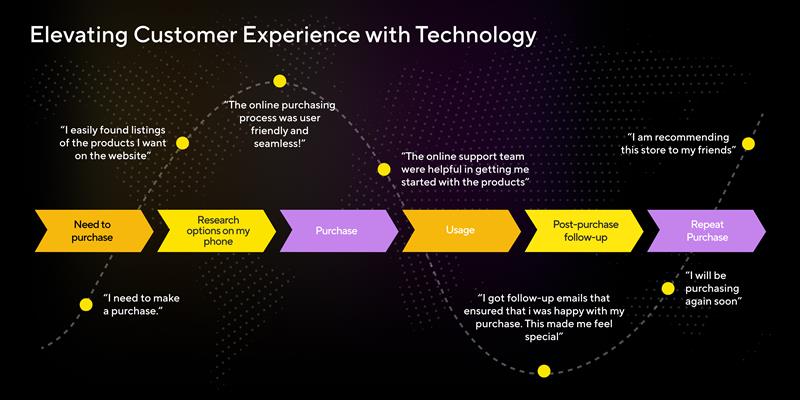 Elevating Customer Experience with Technology

"I easily found listings of the products I want on the website"

"The online purchasing process was user friendly and seamless!"

"The online support team were helpful in getting me started with the products"

"I am recommending this store to my friends"

Need to purchase

Research options on my phone

Purchase

Usage

Post-purchase follow-up

Repeat Purchase

"I need to make a purchase."

"I got follow-up emails that ensured that i was happy with my purchase. This made me feel special"

"I will be purchasing again soon"